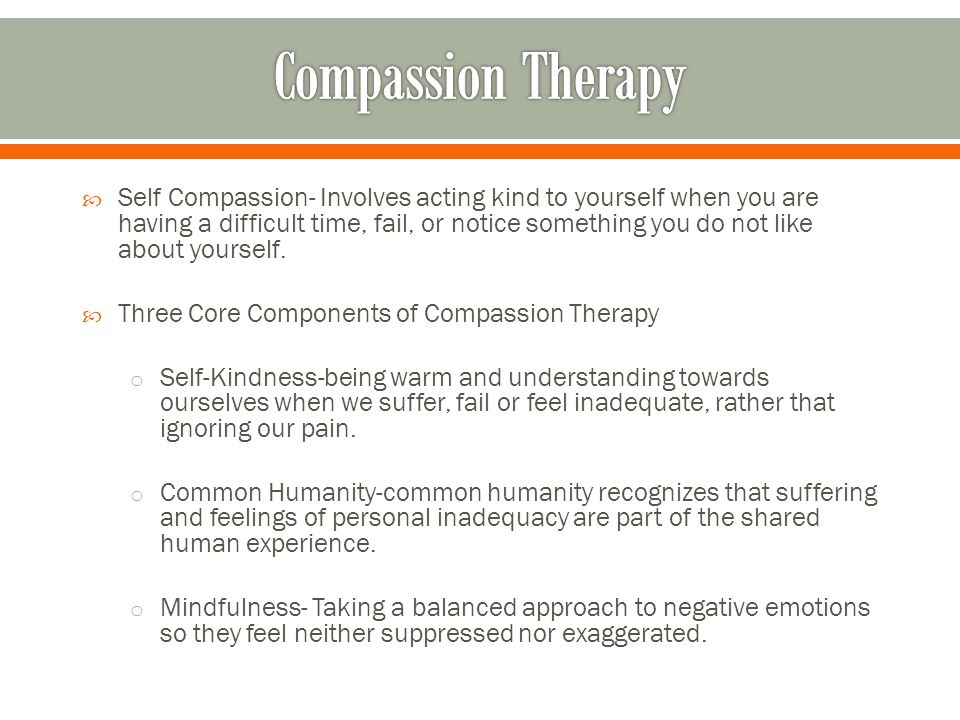 Compassion Therapy

Self Compassion- Involves acting kind to yourself when you are having a difficult time, fail, or notice something you do not like about yourself.

Three Core Components of Compassion Therapy

Self-Kindness-being warm and understanding towards ourselves when we suffer, fail or feel inadequate, rather that ignoring our pain.

Common Humanity-common humanity recognizes that suffering and feelings of personal inadequacy are part of the shared human experience.

Mindfulness- Taking a balanced approach to negative emotions so they feel neither suppressed nor exaggerated.